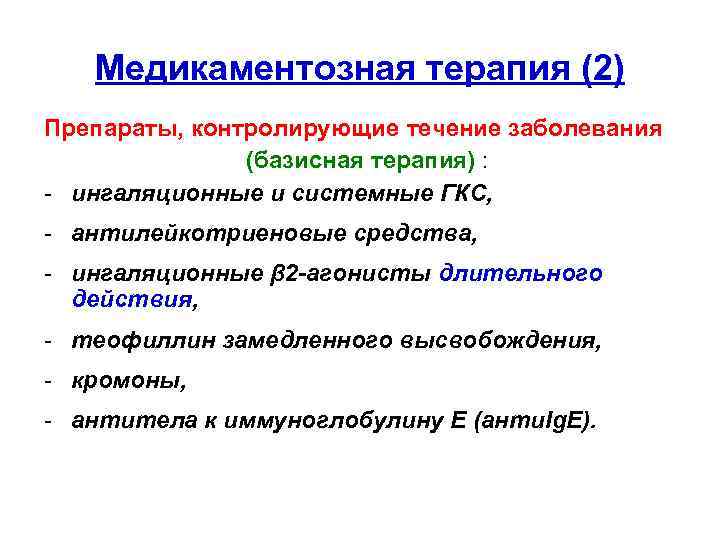 Медикаментозная терапия (2)

Препараты, контролирующие течение заболевания (базисная терапия) :

- ингаляционные и системные ГКС,
- антилейкотриеновые средства,
- ингаляционные β2-агонисты длительного действия,
- теофиллин замедленного высвобождения,
- кромоны,
- антитела к иммуноглобулину Е (антиIgE).